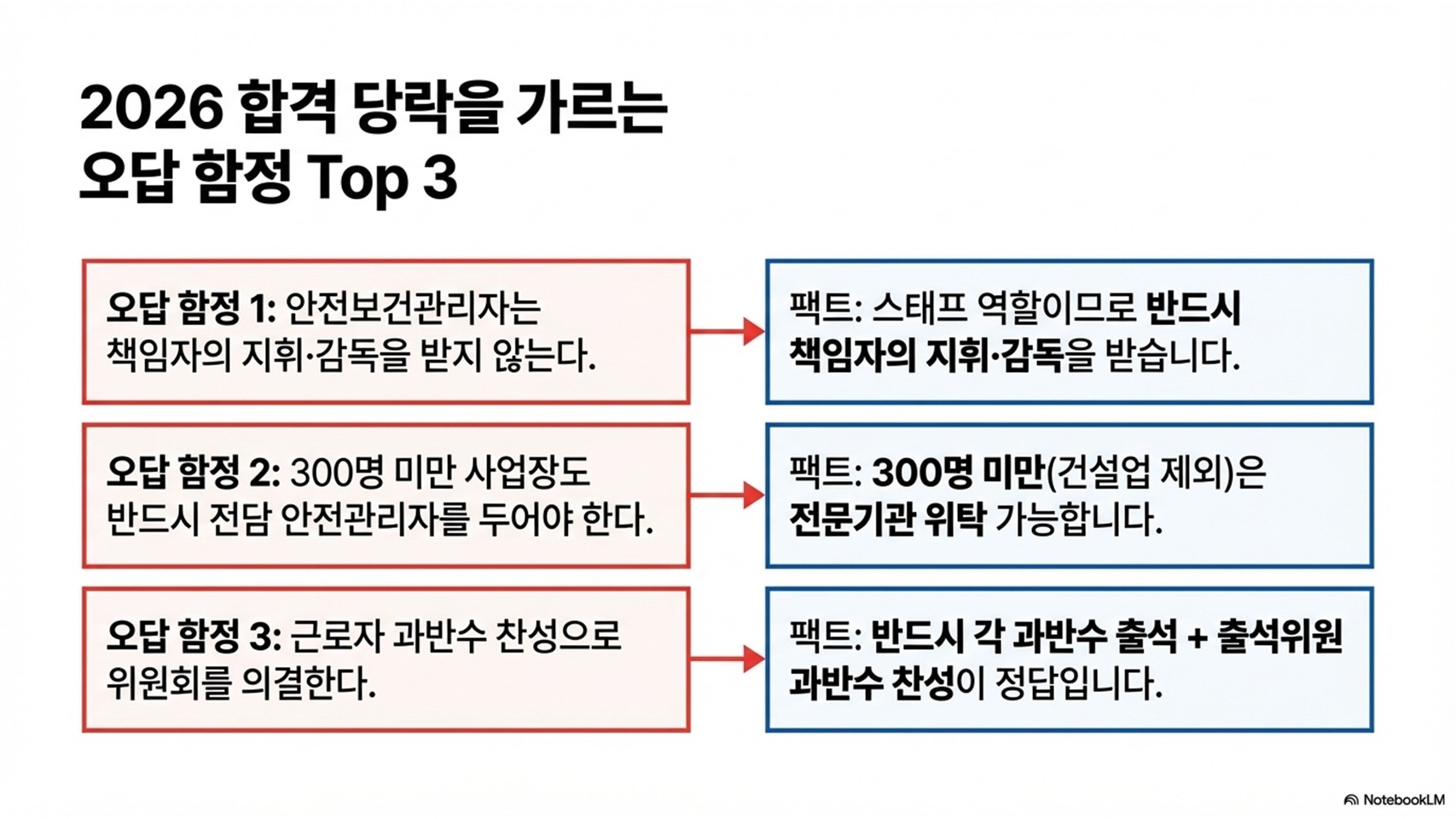 2026 합격 당락을 가르는 오답 함정 Top 3

오답 함정 1: 안전보건관리자는 책임자의 지휘·감독을 받지 않는다.

팩트: 스태프 역할이므로 반드시 책임자의 지휘·감독을 받습니다.

오답 함정 2: 300명 미만 사업장도 반드시 전담 안전관리자를 두어야 한다.

팩트: 300명 미만(건설업 제외)은 전문기관 위탁 가능합니다.

오답 함정 3: 근로자 과반수 찬성으로 위원회를 의결한다.

팩트: 반드시 각 과반수 출석 + 출석위원 과반수 찬성이 정답입니다.

NotebookLM